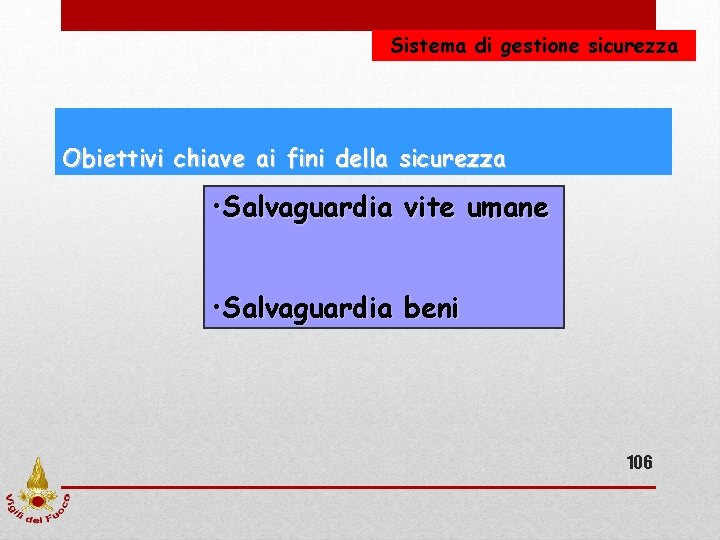 Sistema di gestione sicurezza

Obiettivi chiave ai fini della sicurezza

•Salvaguardia vite umane

•Salvaguardia beni

106

Vigili del Fuoco